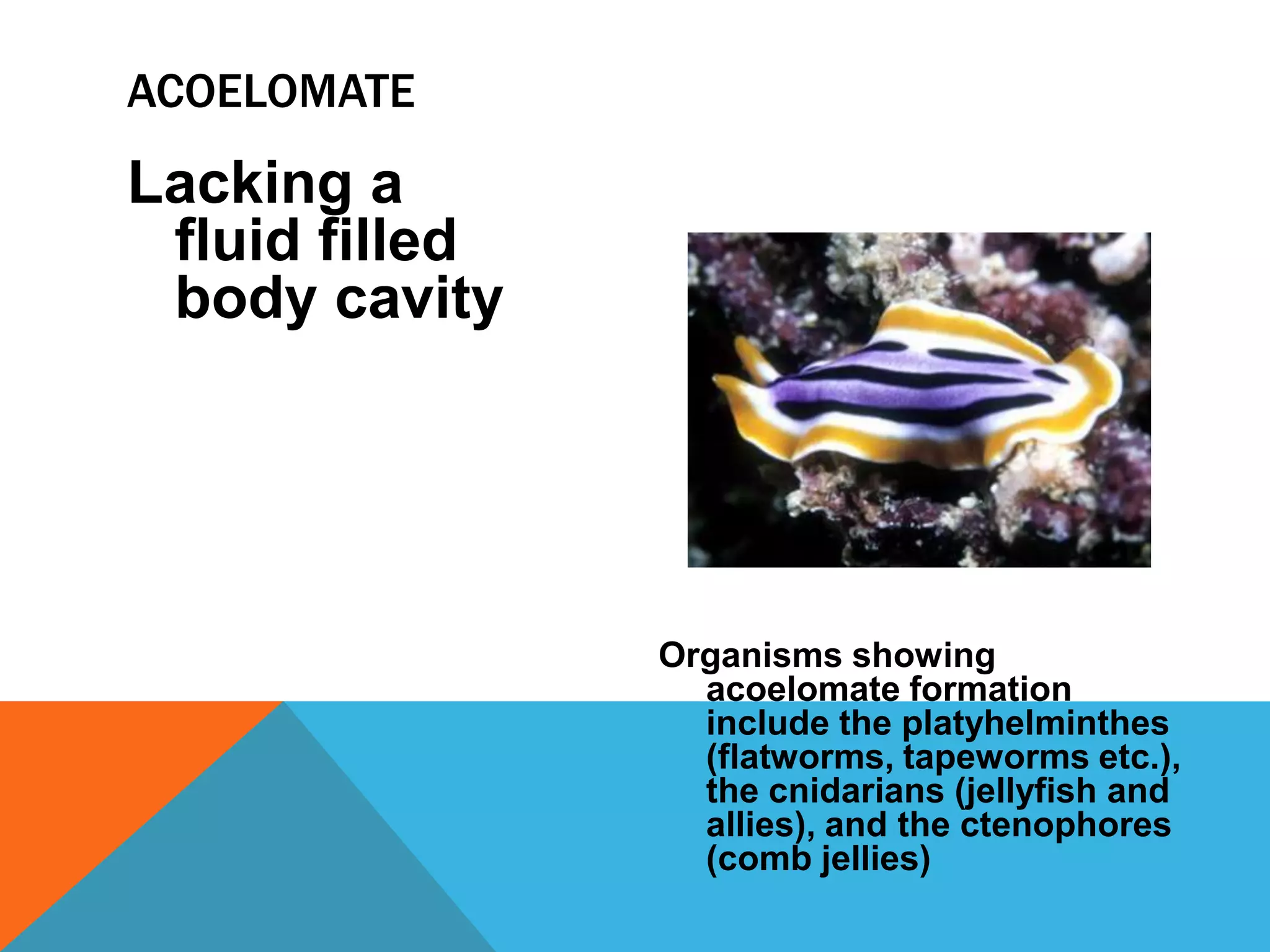 ACOELOMATE

Lacking a fluid filled body cavity

Organisms showing acoelomate formation include the platyhelminthes (flatworms, tapeworms etc.), the cnidarians (jellyfish and allies), and the ctenophores (comb jellies)